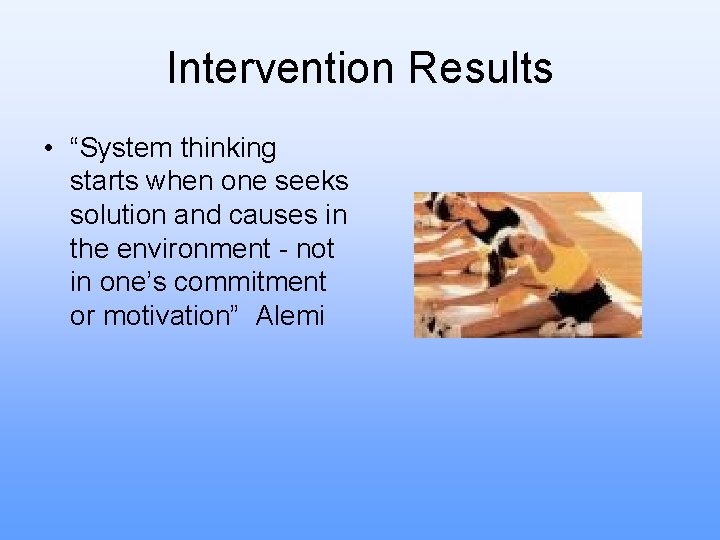 Intervention Results

• “System thinking starts when one seeks solution and causes in the environment - not in one’s commitment or motivation” Alemi